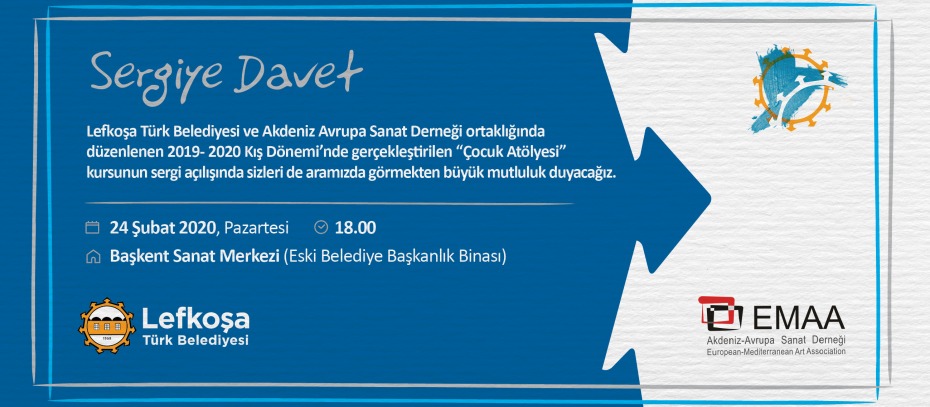 Sergiye Davet

Lefkoşa Türk Belediyesi ve Akdeniz Avrupa Sanat Derneği ortaklığında düzenlenen 2019- 2020 Kış Dönemi'nde gerçekleştirilen "Çocuk Atölyesi" kursunun sergi açılışında sizleri de aramızda görmekten büyük mutluluk duyacağız.

24 Şubat 2020, Pazartesi 18.00

Başkent Sanat Merkezi (Eski Belediye Başkanlık Binası)

Lefkoşa
Türk Belediyesi

EMAA
Akdeniz-Avrupa Sanat Derneği
European-Mediterranean Art Association